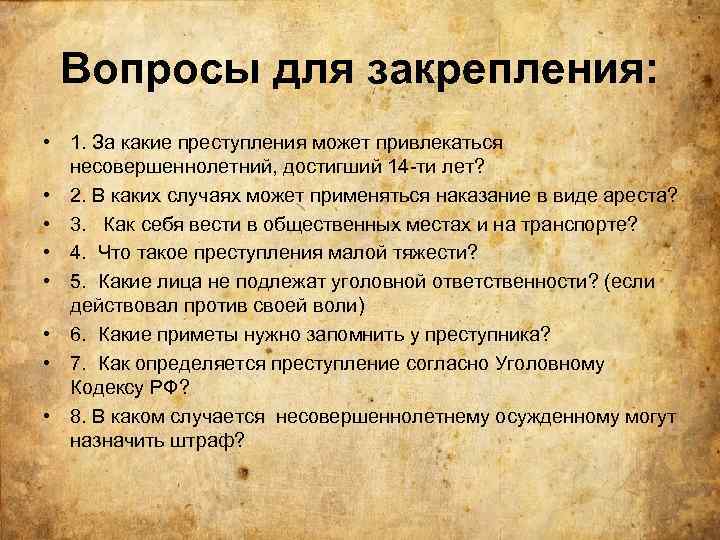 Вопросы для закрепления:

• 1. За какие преступления может привлекаться несовершеннолетний, достигший 14-ти лет?
• 2. В каких случаях может применяться наказание в виде ареста?
• 3. Как себя вести в общественных местах и на транспорте?
• 4. Что такое преступления малой тяжести?
• 5. Какие лица не подлежат уголовной ответственности? (если действовал против своей воли)
• 6. Какие приметы нужно запомнить у преступника?
• 7. Как определяется преступление согласно Уголовному Кодексу РФ?
• 8. В каком случается несовершеннолетнему осужденному могут назначить штраф?